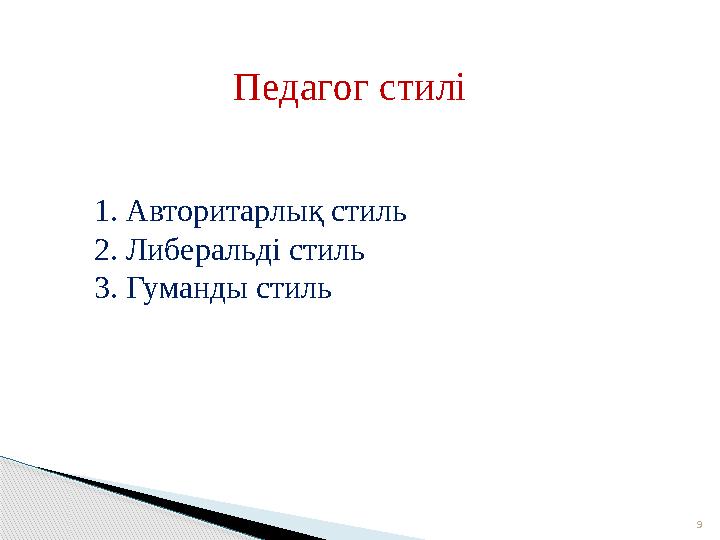 Педагог стилі

1. Авторитарлық стиль
2. Либеральді стиль
3. Гуманды стиль

9